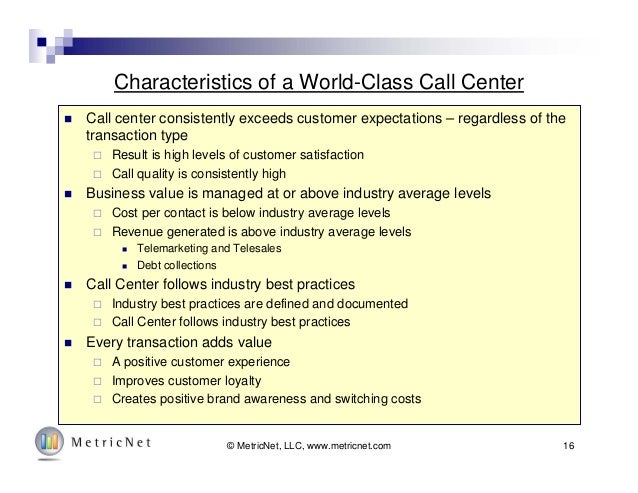 Characteristics of a World-Class Call Center

- Call center consistently exceeds customer expectations – regardless of the transaction type
  - Result is high levels of customer satisfaction
  - Call quality is consistently high
- Business value is managed at or above industry average levels
  - Cost per contact is below industry average levels
  - Revenue generated is above industry average levels
    - Telemarketing and Telesales
    - Debt collections
- Call Center follows industry best practices
  - Industry best practices are defined and documented
  - Call Center follows industry best practices
- Every transaction adds value
  - A positive customer experience
  - Improves customer loyalty
  - Creates positive brand awareness and switching costs

MetricNet

© MetricNet, LLC, www.metricnet.com

16